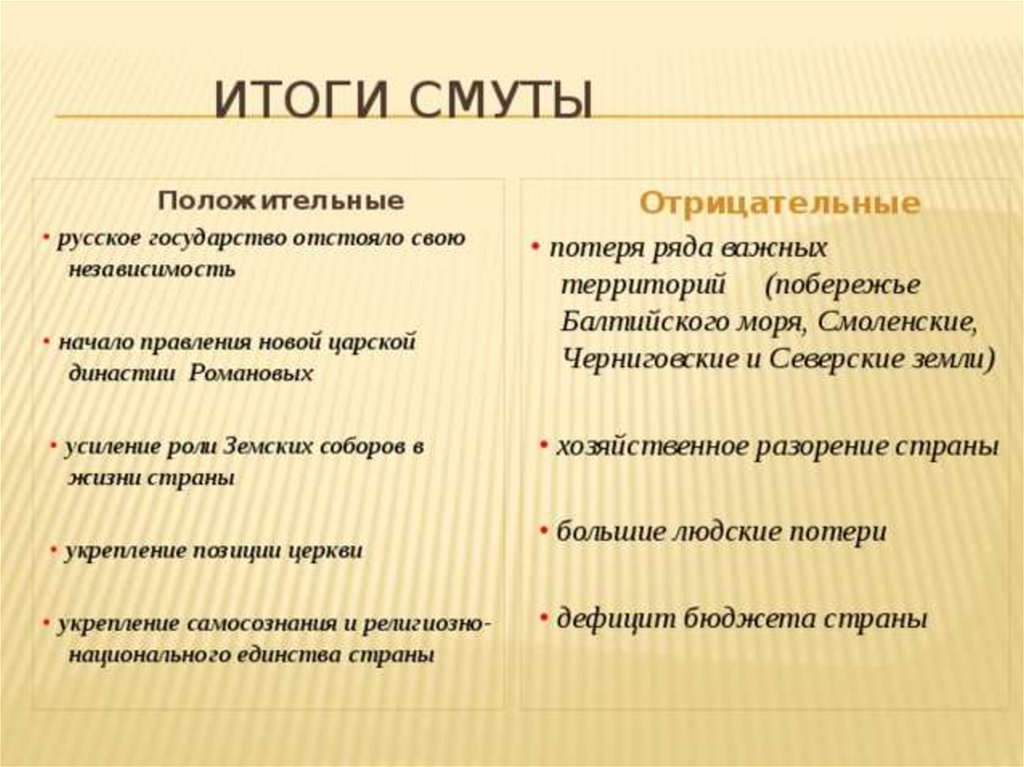 ИТОГИ СМУТЫ

Положительные

• русское государство отстояло свою независимость

• начало правления новой царской династии Романовых

• усиление роли Земских соборов в жизни страны

• укрепление позиции церкви

• укрепление самосознания и религиозно-национального единства страны

Отрицательные

• потеря ряда важных территорий (побережье Балтийского моря, Смоленские, Черниговские и Северские земли)

• хозяйственное разорение страны

• большие людские потери

• дефицит бюджета страны